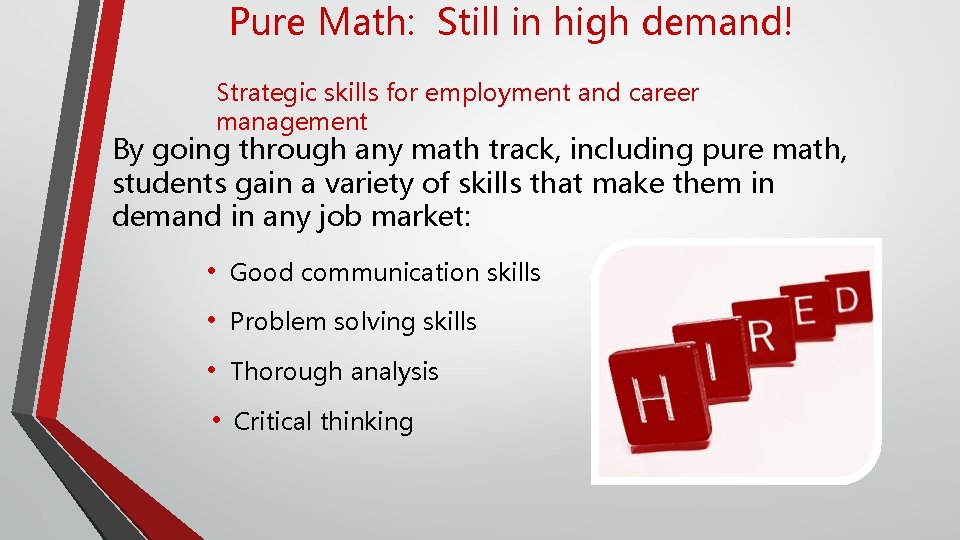 Pure Math: Still in high demand!

Strategic skills for employment and career management

By going through any math track, including pure math, students gain a variety of skills that make them in demand in any job market:

• Good communication skills
• Problem solving skills
• Thorough analysis
• Critical thinking

HIRED